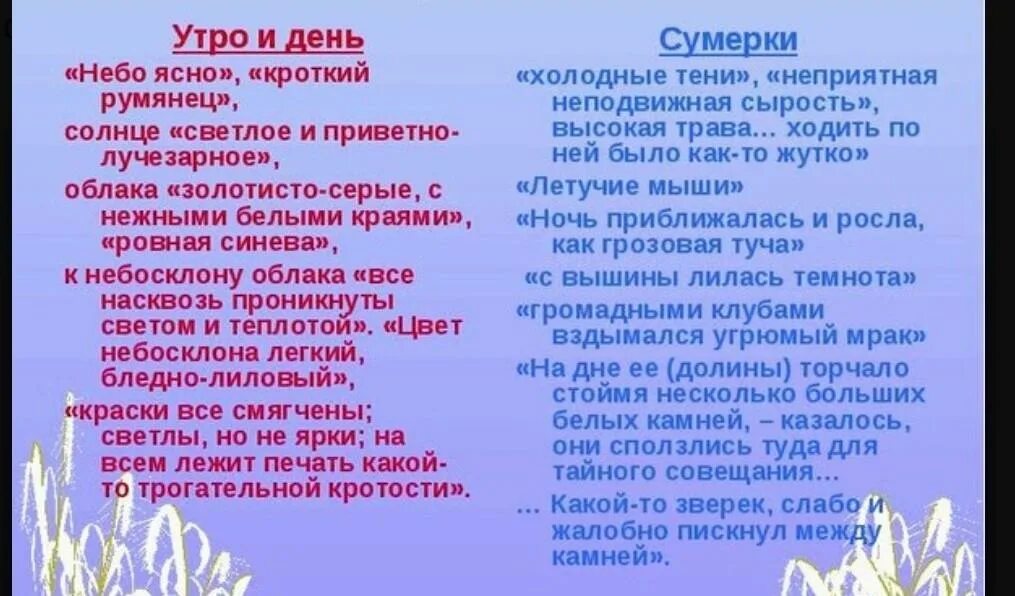 Утро и день

«Небо ясно», «кроткий румянец»,

солнце «светлое и приветно-лучезарное»,

облака «золотисто-серые, с нежными белыми краями», «ровная синева»,

к небосклону облака «все насквозь проникнуты светом и теплотой». «Цвет небосклона легкий, бледно-лиловый»,

«краски все смягчены; светлы, но не ярки; на всем лежит печать какой-то трогательной кротости».

Сумерки

«холодные тени», «неприятная неподвижная сырость», высокая трава... ходить по ней было как-то жутко»

«Летучие мыши»

«Ночь приближалась и росла, как грозовая туча»

«с вышины лилась темнота»

«громадными клубами вздымался угрюмый мрак»

«На дне ее (долины) торчало стоймя несколько больших белых камней, – казалось, они сползлись туда для тайного совещания...

... Какой-то зверек, слабо и жалобно пискнул между камней».